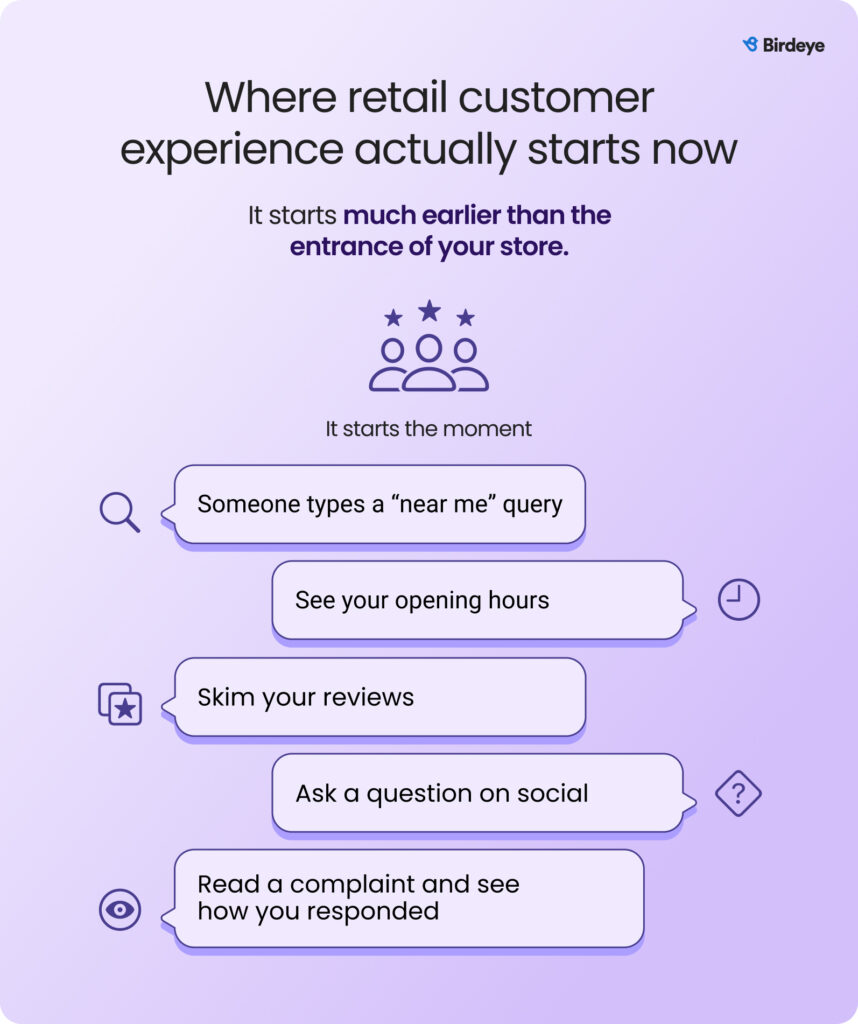 Birdeye

Where retail customer experience actually starts now

It starts much earlier than the entrance of your store.

It starts the moment

Someone types a “near me” query

See your opening hours

Skim your reviews

Ask a question on social

?

Read a complaint and see how you responded